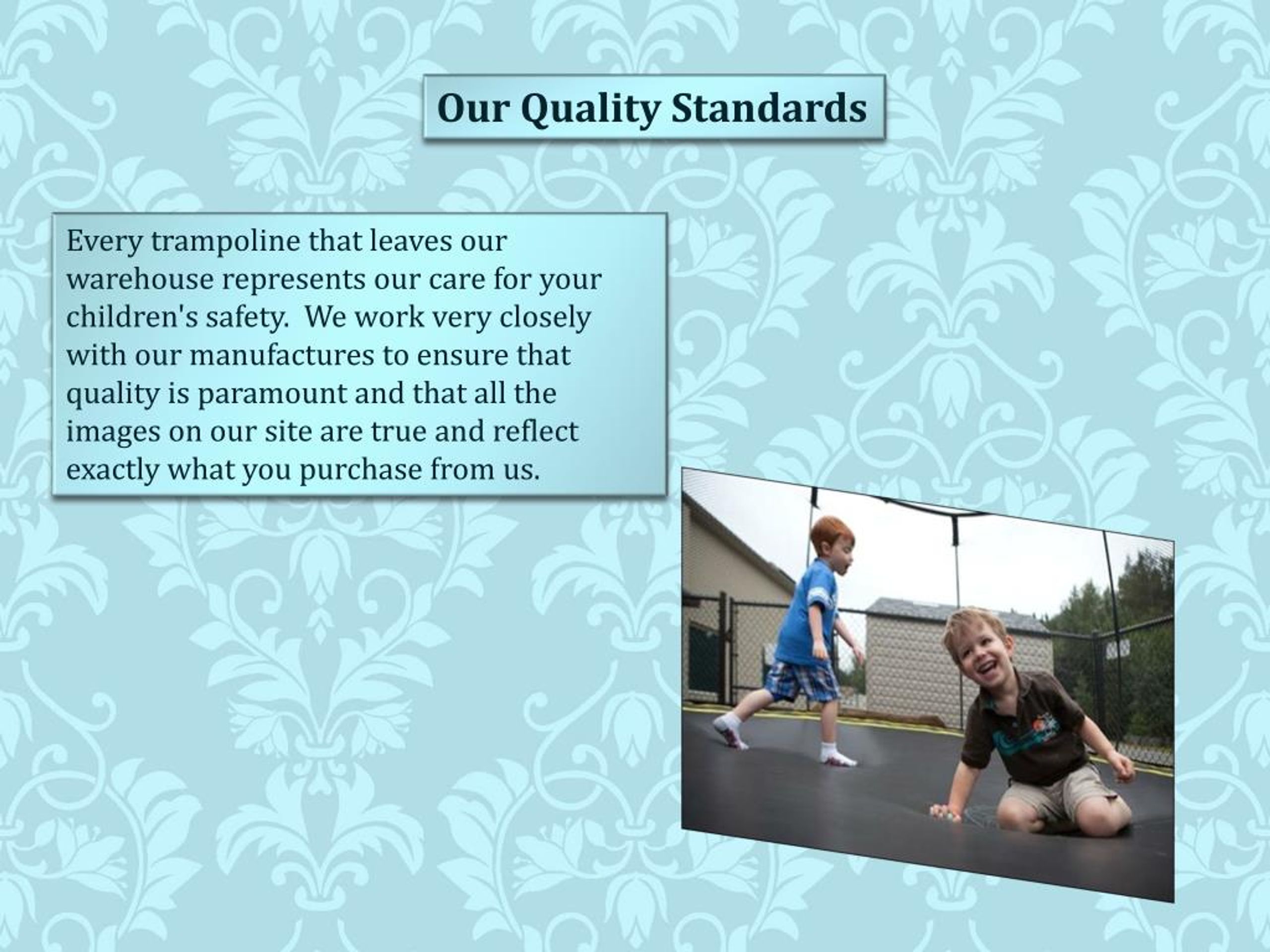 Our Quality Standards

Every trampoline that leaves our warehouse represents our care for your children's safety. We work very closely with our manufactures to ensure that quality is paramount and that all the images on our site are true and reflect exactly what you purchase from us.